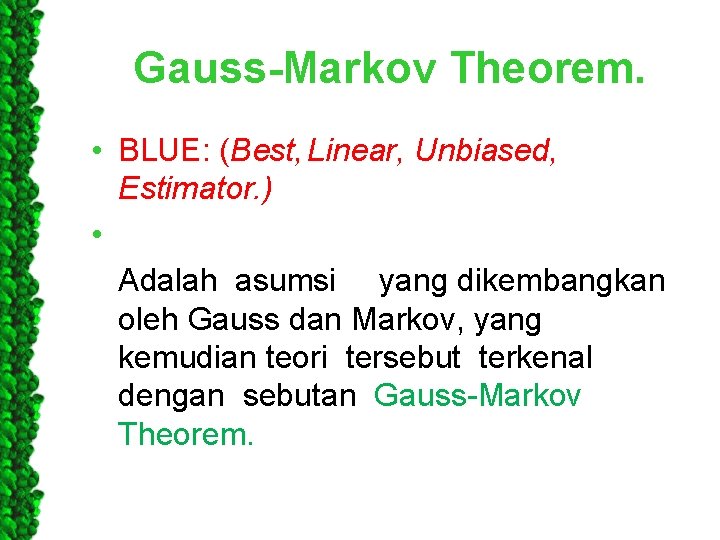 Gauss-Markov Theorem.

• BLUE: (Best, Linear, Unbiased, Estimator.)

•

Adalah asumsi yang dikembangkan oleh Gauss dan Markov, yang kemudian teori tersebut terkenal dengan sebutan Gauss-Markov Theorem.